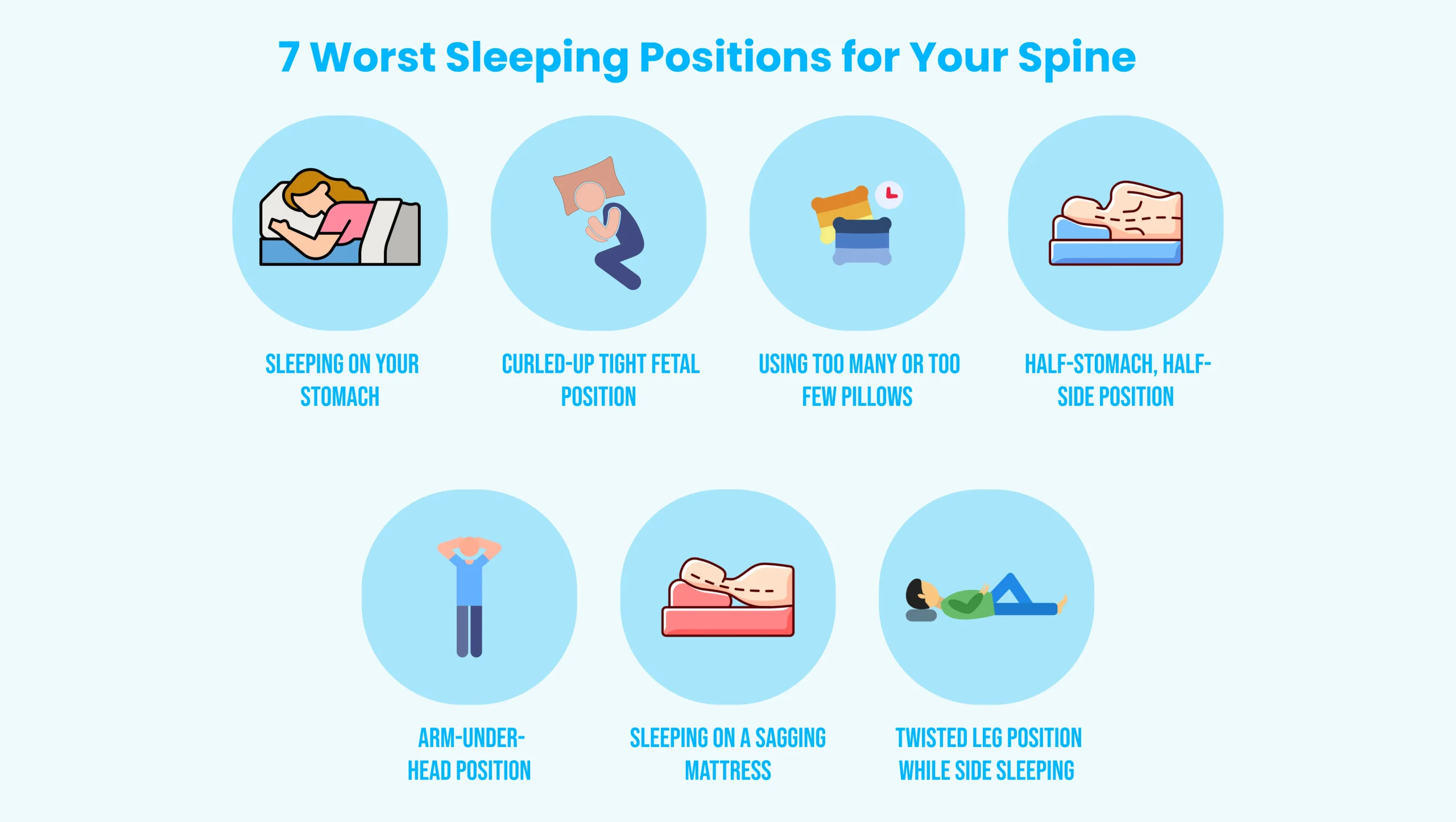 7 Worst Sleeping Positions for Your Spine

SLEEPING ON YOUR STOMACH

CURLED-UP TIGHT FETAL POSITION

USING TOO MANY OR TOO FEW PILLOWS

HALF-STOMACH, HALF-SIDE POSITION

ARM-UNDER-HEAD POSITION

SLEEPING ON A SAGGING MATTRESS

TWISTED LEG POSITION WHILE SIDE SLEEPING